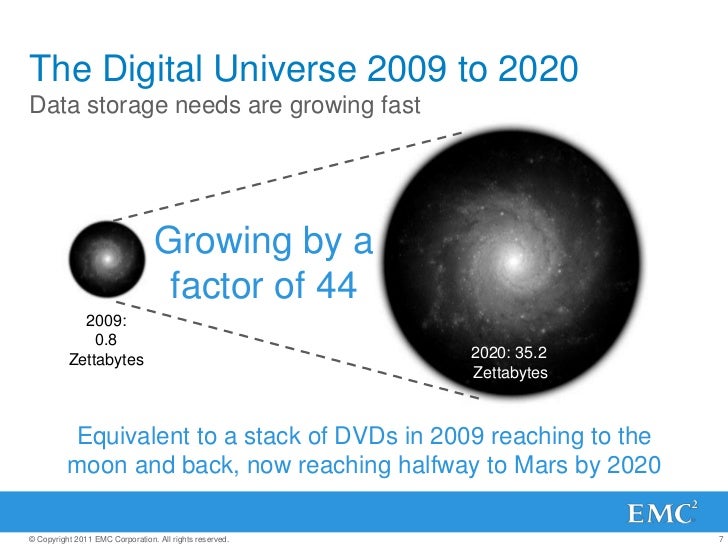 The Digital Universe 2009 to 2020
Data storage needs are growing fast

Growing by a factor of 44

2009:
0.8
Zettabytes

2020: 35.2
Zettabytes

Equivalent to a stack of DVDs in 2009 reaching to the moon and back, now reaching halfway to Mars by 2020

EMC$^2$

© Copyright 2011 EMC Corporation. All rights reserved.

7